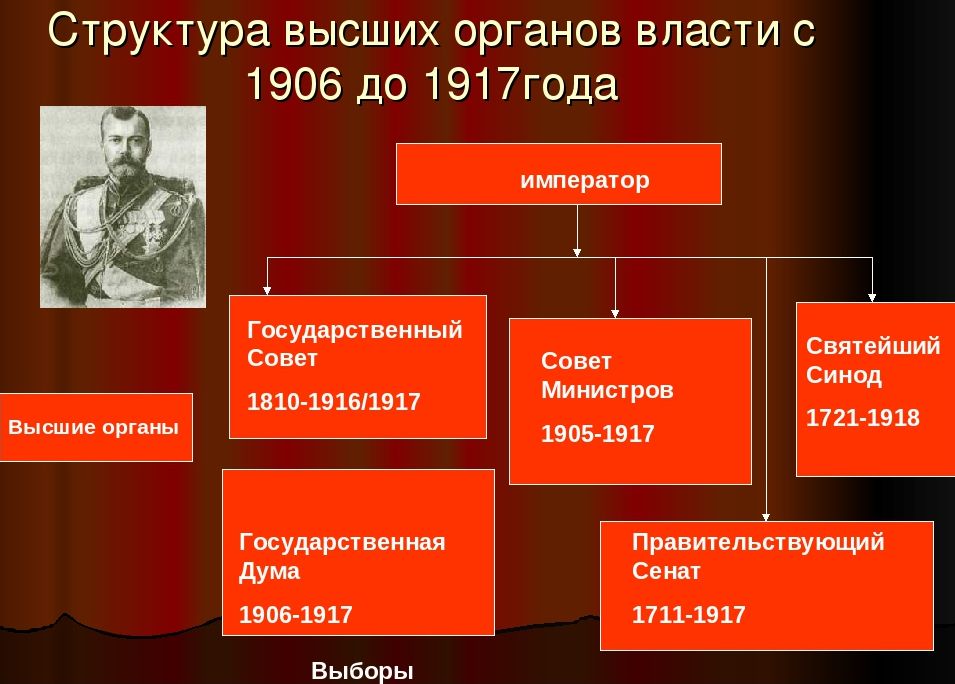 Структура высших органов власти с 1906 до 1917года

император

Высшие органы

Государственный Совет

1810-1916/1917

Совет Министров

1905-1917

Святейший Синод

1721-1918

Государственная Дума

1906-1917

Правительствующий Сенат

1711-1917

Выборы